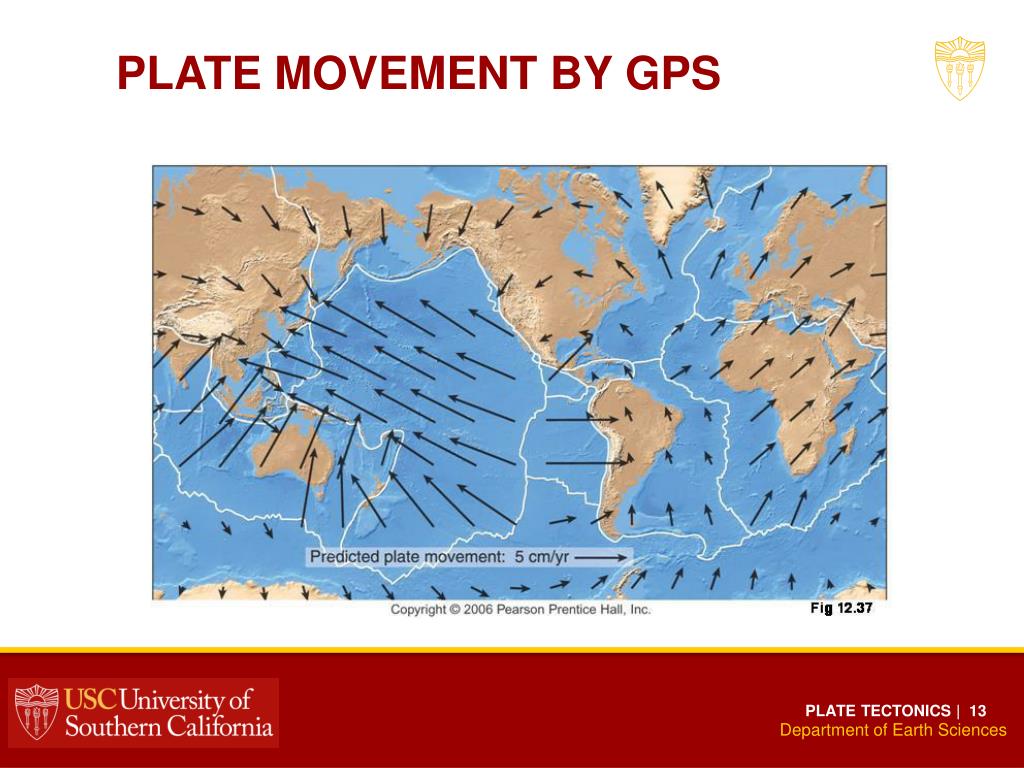 PLATE MOVEMENT BY GPS

Predicted plate movement: 5 cm/yr

Copyright © 2006 Pearson Prentice Hall, Inc.

Fig 12.37

USC University of Southern California

PLATE TECTONICS | 13
Department of Earth Sciences